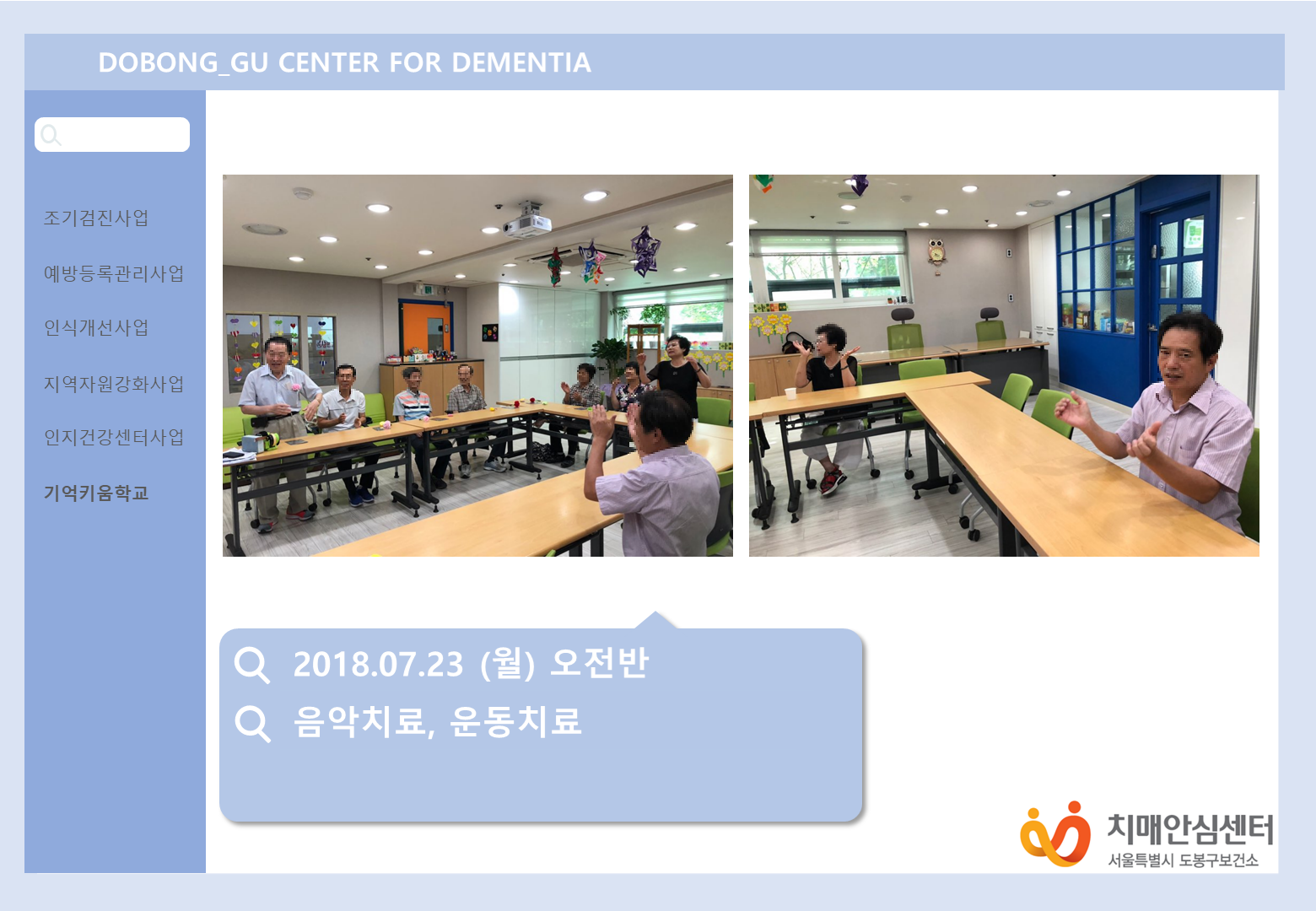 DOBONG_GU CENTER FOR DEMENTIA

조기검진사업

예방등록관리사업

인식개선사업

지역자원강화사업

인지건강센터사업

기억키움학교

2018.07.23 (월) 오전반

음악치료, 운동치료

치매안심센터
서울특별시 도봉구보건소